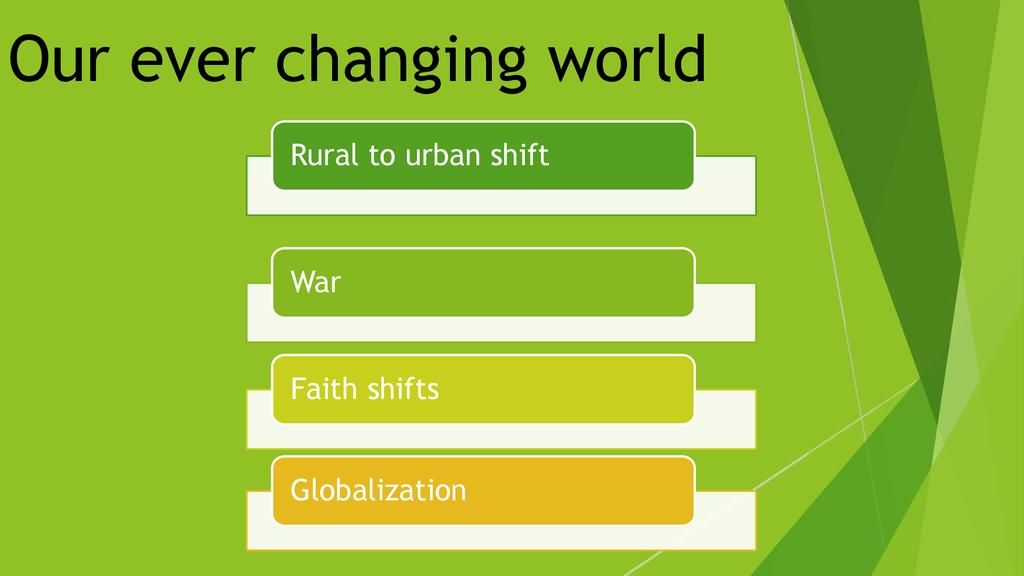 Our ever changing world

Rural to urban shift

War

Faith shifts

Globalization